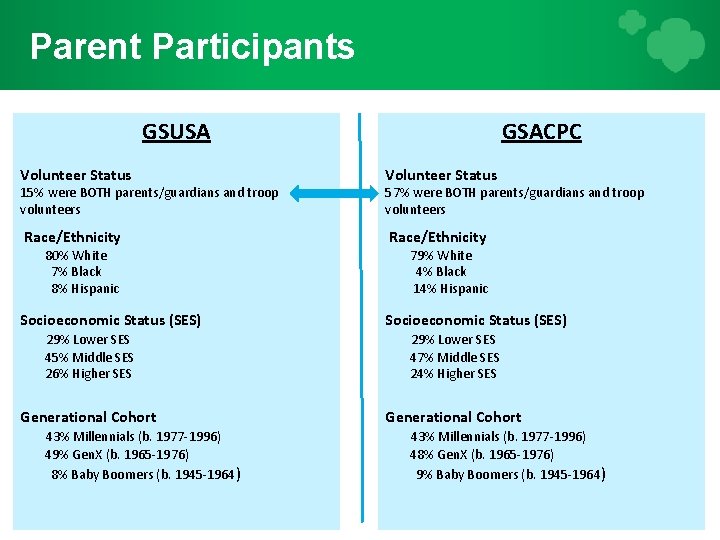 Parent Participants

GSUSA

Volunteer Status
15% were BOTH parents/guardians and troop volunteers

Race/Ethnicity
80% White
7% Black
8% Hispanic

Socioeconomic Status (SES)
29% Lower SES
45% Middle SES
26% Higher SES

Generational Cohort
43% Millennials (b. 1977-1996)
49% GenX (b. 1965-1976)
8% Baby Boomers (b. 1945-1964)

GSACPC

Volunteer Status
57% were BOTH parents/guardians and troop volunteers

Race/Ethnicity
79% White
4% Black
14% Hispanic

Socioeconomic Status (SES)
29% Lower SES
47% Middle SES
24% Higher SES

Generational Cohort
43% Millennials (b. 1977-1996)
48% GenX (b. 1965-1976)
9% Baby Boomers (b. 1945-1964)